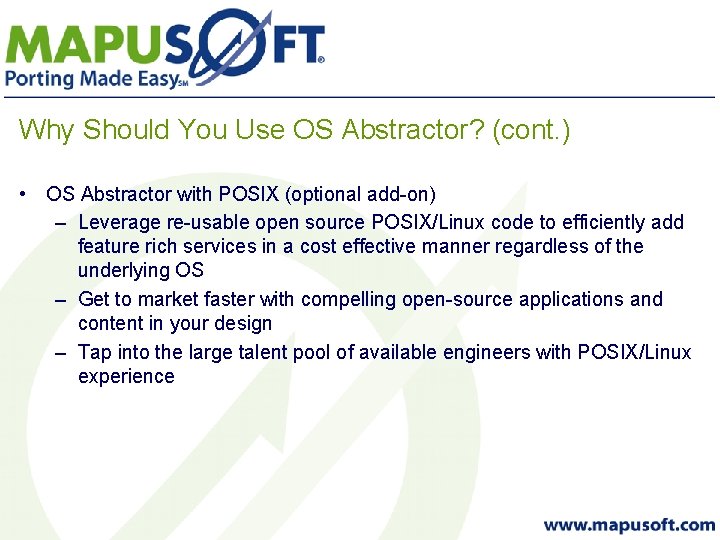 MAPUSOFT®
Porting Made Easy℠

Why Should You Use OS Abstractor? (cont.)

• OS Abstractor with POSIX (optional add-on)
– Leverage re-usable open source POSIX/Linux code to efficiently add feature rich services in a cost effective manner regardless of the underlying OS
– Get to market faster with compelling open-source applications and content in your design
– Tap into the large talent pool of available engineers with POSIX/Linux experience

www.mapusoft.com